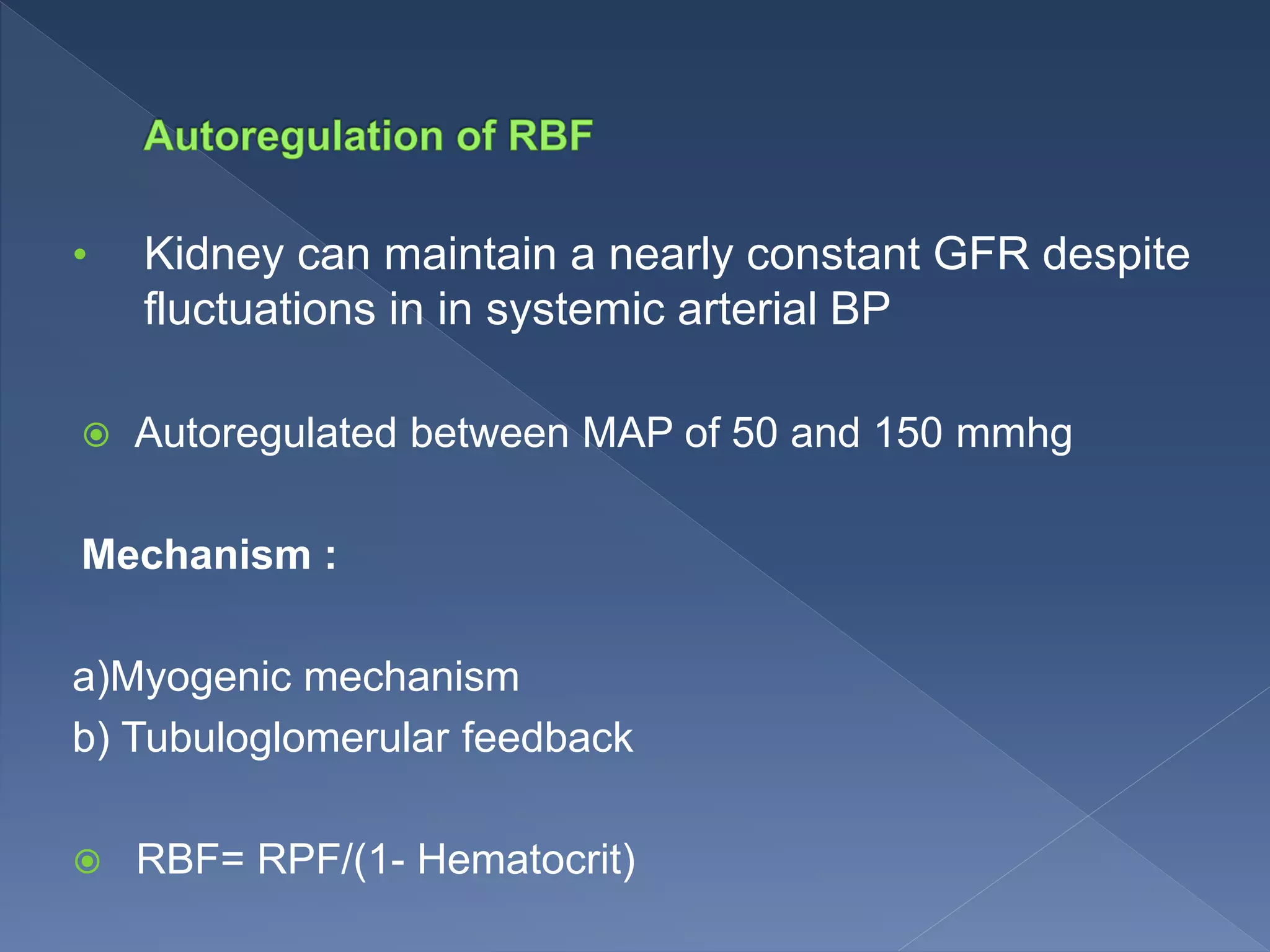 Autoregulation of RBF

• Kidney can maintain a nearly constant GFR despite fluctuations in in systemic arterial BP

Autoregulated between MAP of 50 and 150 mmhg

Mechanism :

a)Myogenic mechanism
b) Tubuloglomerular feedback

RBF= RPF/(1- Hematocrit)